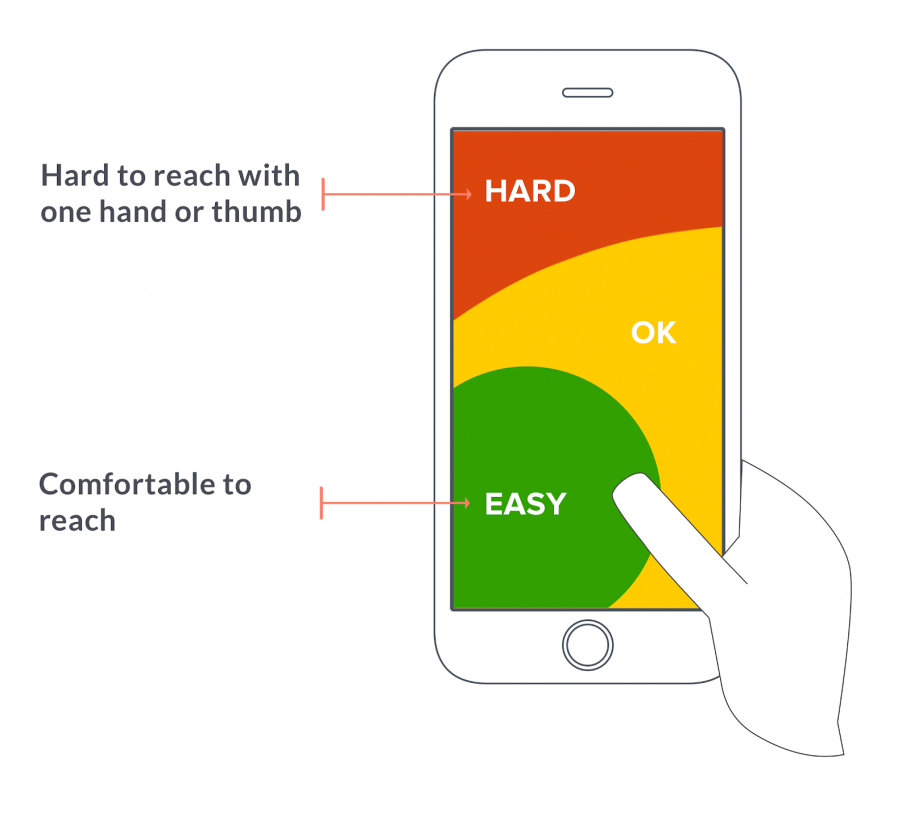 Hard to reach with one hand or thumb

HARD

OK

Comfortable to reach

EASY